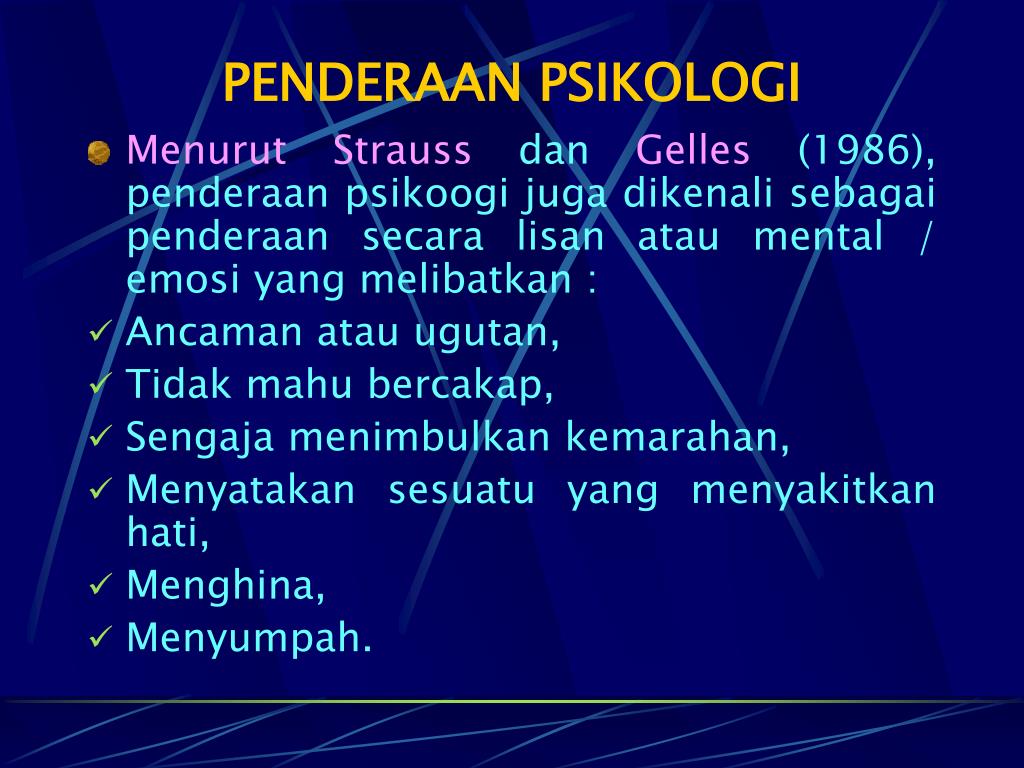 PENDERAAN PSIKOLOGI

Menurut Strauss dan Gelles (1986), penderaan psikoogi juga dikenali sebagai penderaan secara lisan atau mental / emosi yang melibatkan :

✓ Ancaman atau ugutan,
✓ Tidak mahu bercakap,
✓ Sengaja menimbulkan kemarahan,
✓ Menyatakan sesuatu yang menyakitkan hati,
✓ Menghina,
✓ Menyumpah.